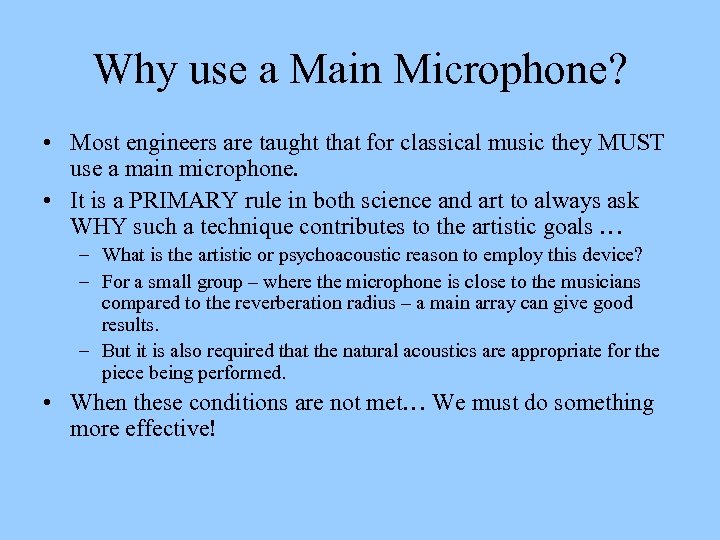 Why use a Main Microphone?

• Most engineers are taught that for classical music they MUST use a main microphone.
• It is a PRIMARY rule in both science and art to always ask WHY such a technique contributes to the artistic goals …
– What is the artistic or psychoacoustic reason to employ this device?
– For a small group – where the microphone is close to the musicians compared to the reverberation radius – a main array can give good results.
– But it is also required that the natural acoustics are appropriate for the piece being performed.
• When these conditions are not met… We must do something more effective!